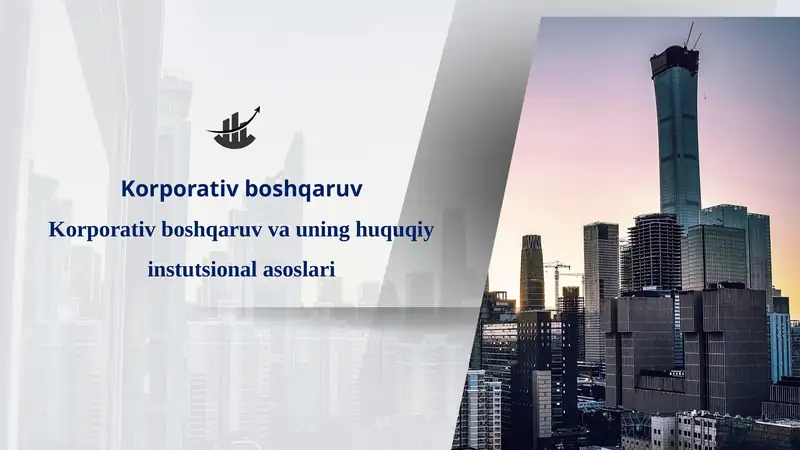 Korporativ boshqaruv

Korporativ boshqaruv va uning huquqiy instutsional asoslari